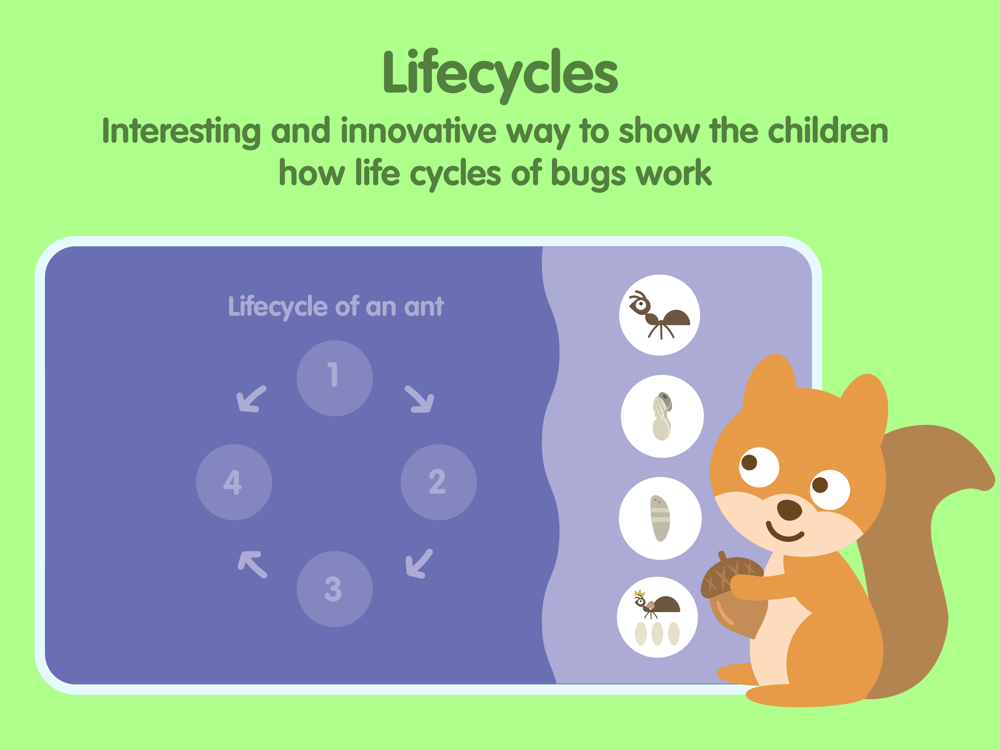 Lifecycles

Interesting and innovative way to show the children how life cycles of bugs work

Lifecycle of an ant

1

2

3

4